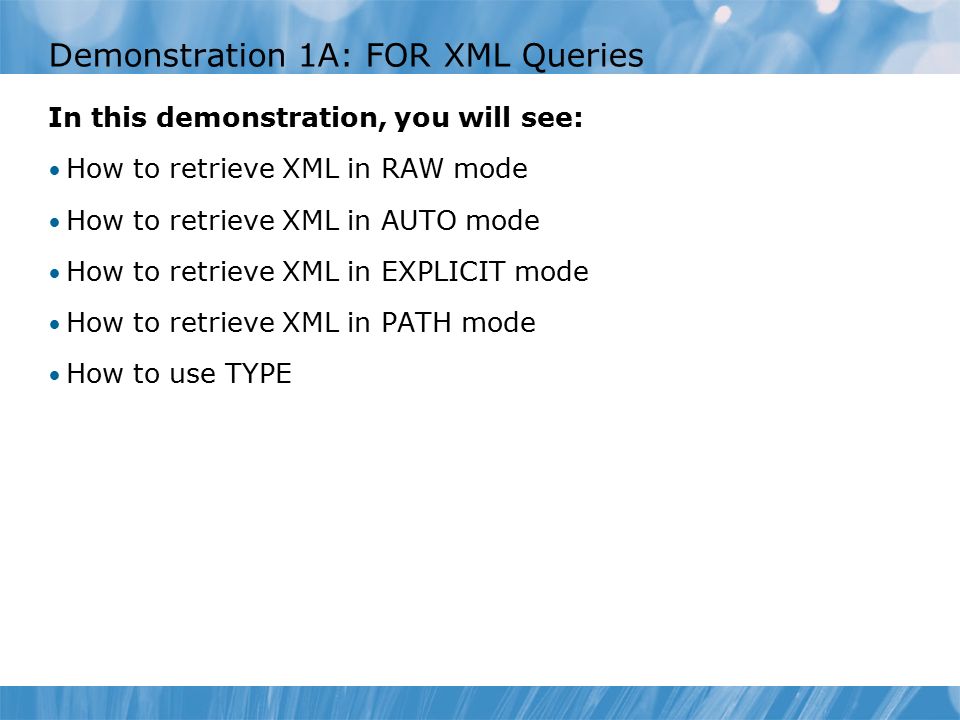 Demonstration 1A: FOR XML Queries

In this demonstration, you will see:

• How to retrieve XML in RAW mode

• How to retrieve XML in AUTO mode

• How to retrieve XML in EXPLICIT mode

• How to retrieve XML in PATH mode

• How to use TYPE